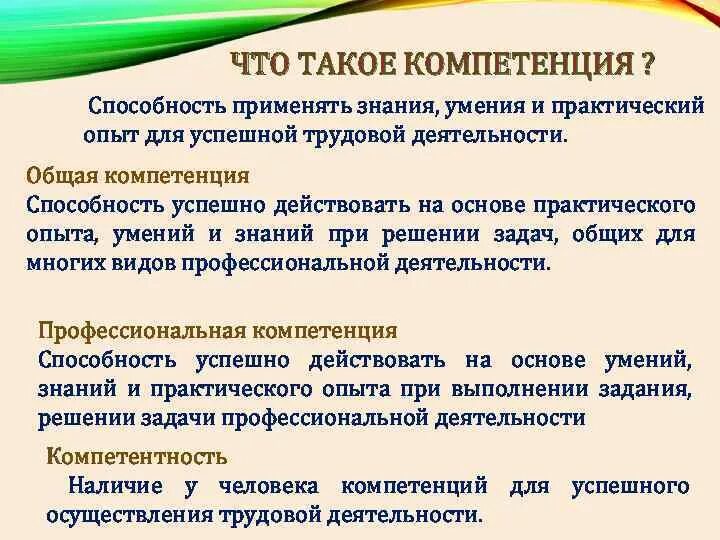 ЧТО ТАКОЕ КОМПЕТЕНЦИЯ ?

Способность применять знания, умения и практический опыт для успешной трудовой деятельности.

Общая компетенция
Способность успешно действовать на основе практического опыта, умений и знаний при решении задач, общих для многих видов профессиональной деятельности.

Профессиональная компетенция
Способность успешно действовать на основе умений, знаний и практического опыта при выполнении задания, решении задачи профессиональной деятельности

Компетентность
Наличие у человека компетенций для успешного осуществления трудовой деятельности.